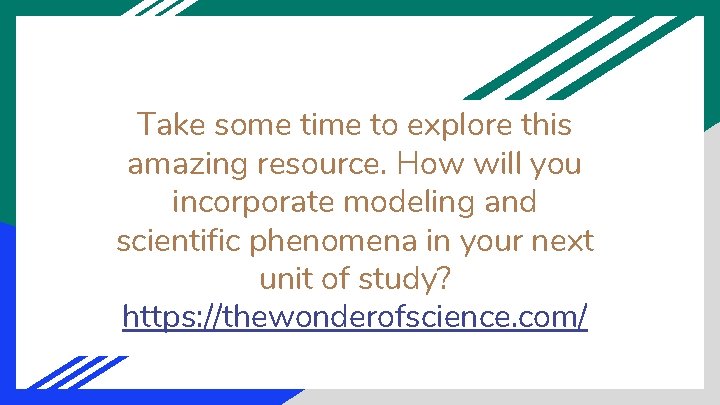 Take some time to explore this amazing resource. How will you incorporate modeling and scientific phenomena in your next unit of study?
https://thewonderofscience.com/